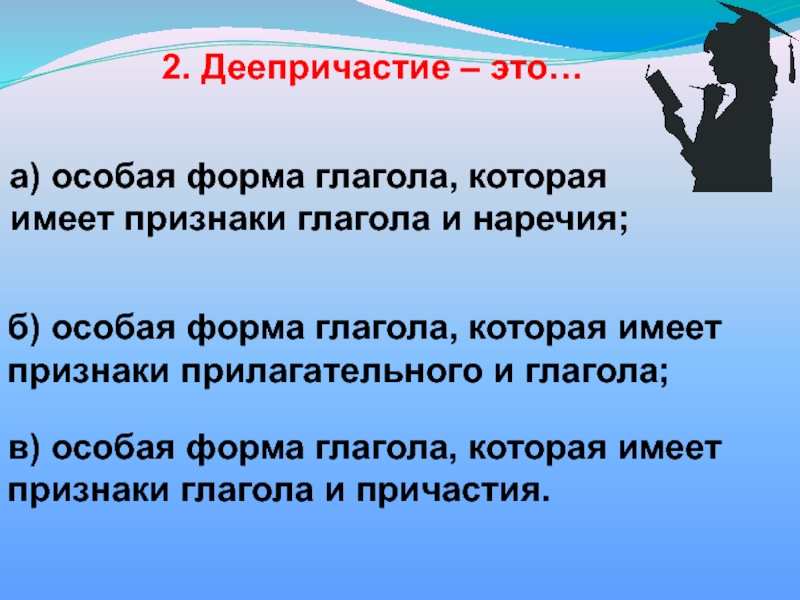 2. Деепричастие – это…

а) особая форма глагола, которая имеет признаки глагола и наречия;

б) особая форма глагола, которая имеет признаки прилагательного и глагола;

в) особая форма глагола, которая имеет признаки глагола и причастия.